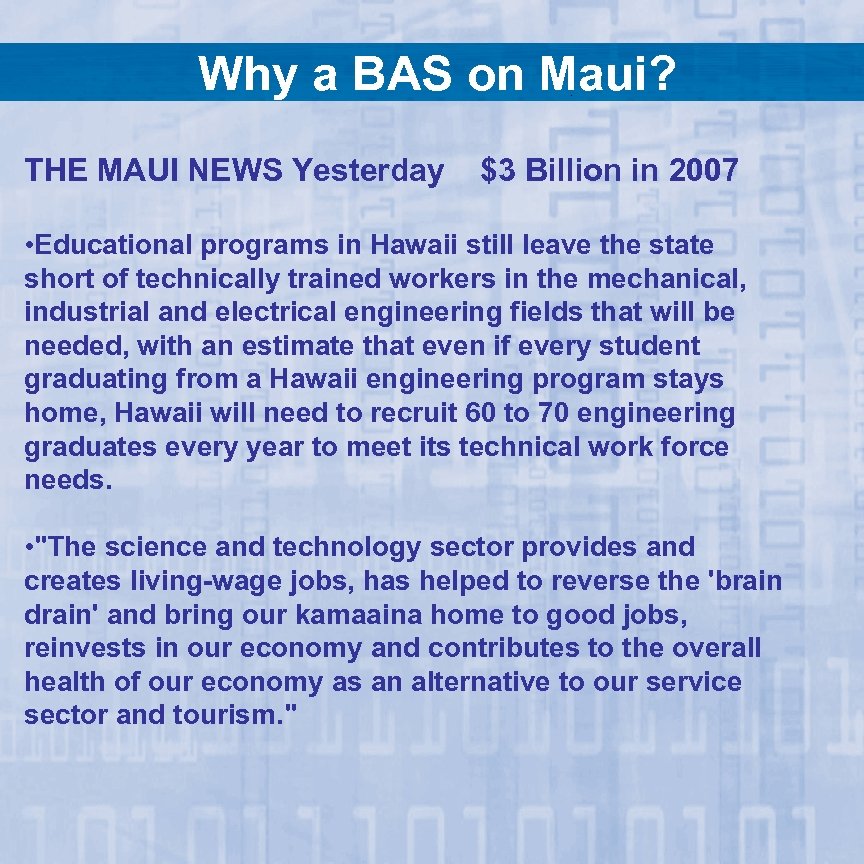 Why a BAS on Maui?

THE MAUI NEWS Yesterday $3 Billion in 2007

•Educational programs in Hawaii still leave the state short of technically trained workers in the mechanical, industrial and electrical engineering fields that will be needed, with an estimate that even if every student graduating from a Hawaii engineering program stays home, Hawaii will need to recruit 60 to 70 engineering graduates every year to meet its technical work force needs.

•"The science and technology sector provides and creates living-wage jobs, has helped to reverse the 'brain drain' and bring our kamaaina home to good jobs, reinvests in our economy and contributes to the overall health of our economy as an alternative to our service sector and tourism."